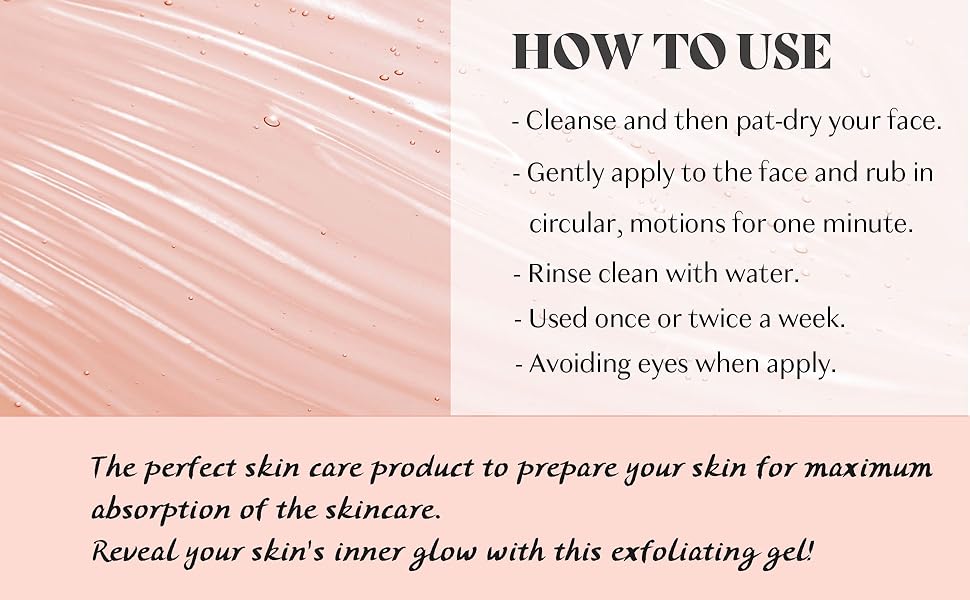 HOW TO USE

- Cleanse and then pat-dry your face.
- Gently apply to the face and rub in circular, motions for one minute.
- Rinse clean with water.
- Used once or twice a week.
- Avoiding eyes when apply.

The perfect skin care product to prepare your skin for maximum absorption of the skincare.
Reveal your skin's inner glow with this exfoliating gel!